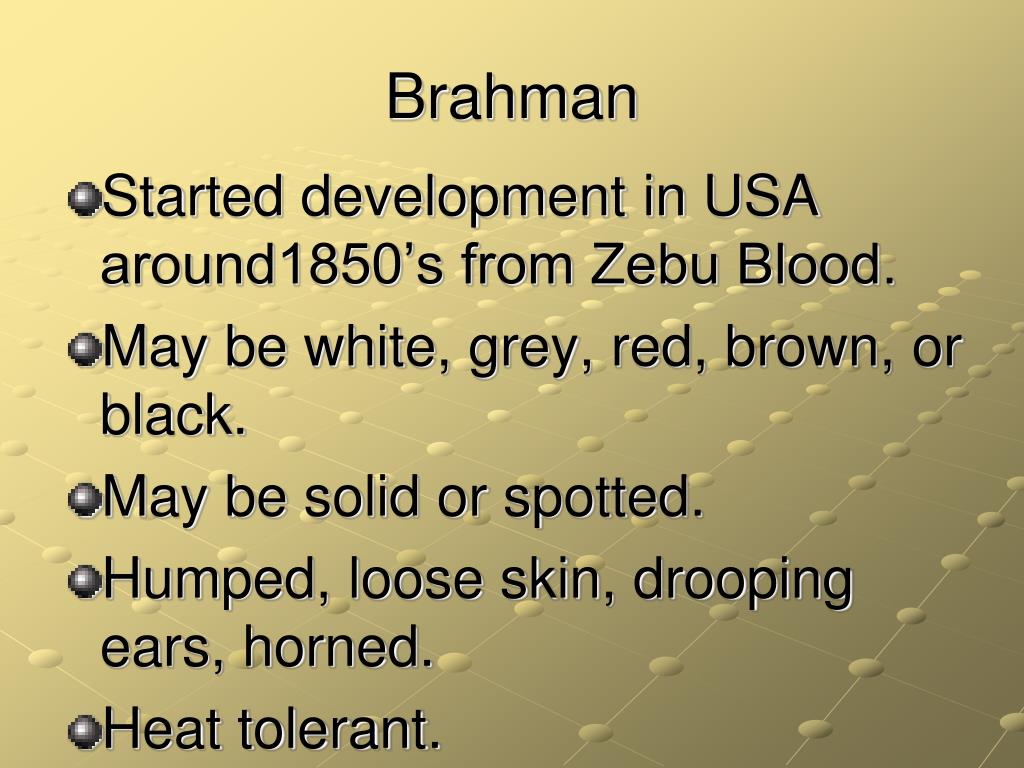 Brahman

Started development in USA around1850’s from Zebu Blood.

May be white, grey, red, brown, or black.

May be solid or spotted.

Humped, loose skin, drooping ears, horned.

Heat tolerant.